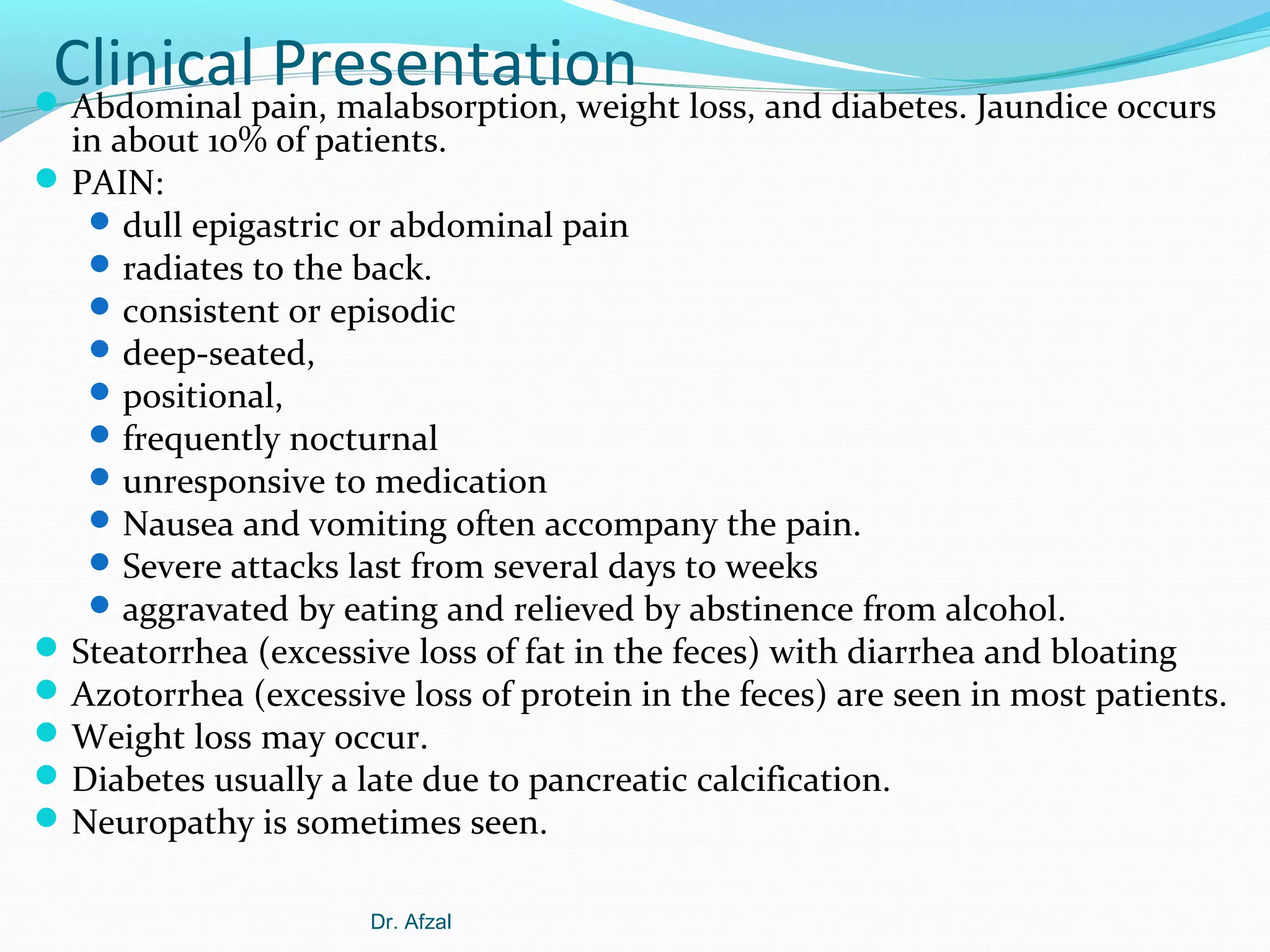 Clinical Presentation

- Abdominal pain, malabsorption, weight loss, and diabetes. Jaundice occurs in about 10% of patients.
- PAIN:
  - dull epigastric or abdominal pain
  - radiates to the back.
  - consistent or episodic
  - deep-seated,
  - positional,
  - frequently nocturnal
  - unresponsive to medication
  - Nausea and vomiting often accompany the pain.
  - Severe attacks last from several days to weeks
  - aggravated by eating and relieved by abstinence from alcohol.
- Steatorrhea (excessive loss of fat in the feces) with diarrhea and bloating
- Azotorrhea (excessive loss of protein in the feces) are seen in most patients.
- Weight loss may occur.
- Diabetes usually a late due to pancreatic calcification.
- Neuropathy is sometimes seen.

Dr. Afzal